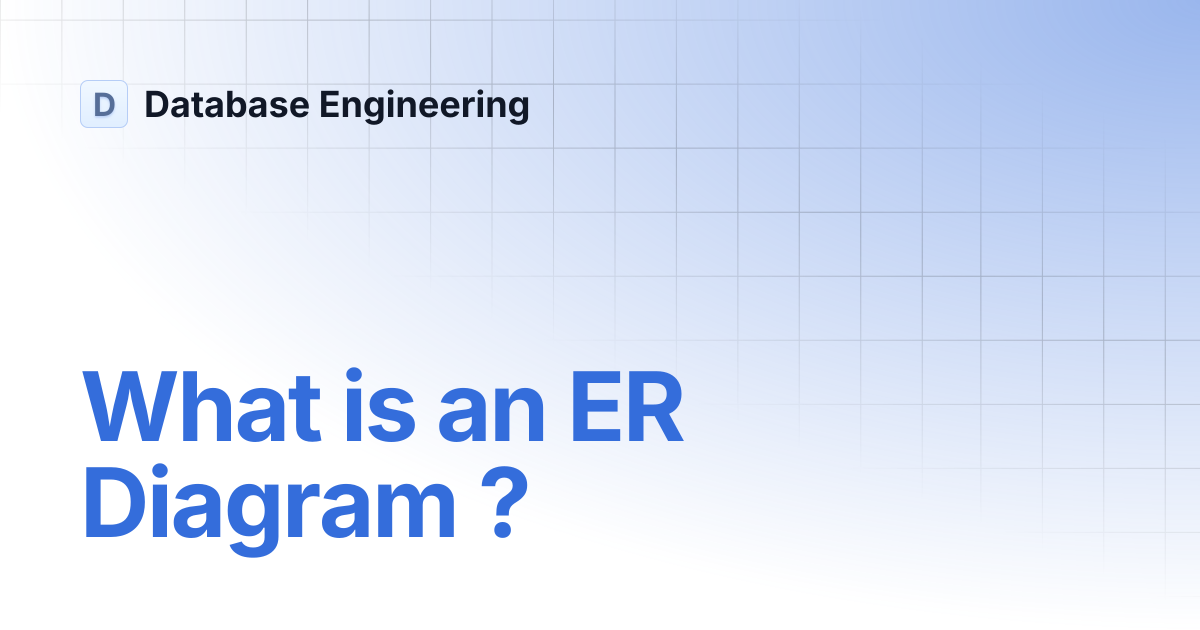 D Database Engineering

What is an ER Diagram ?